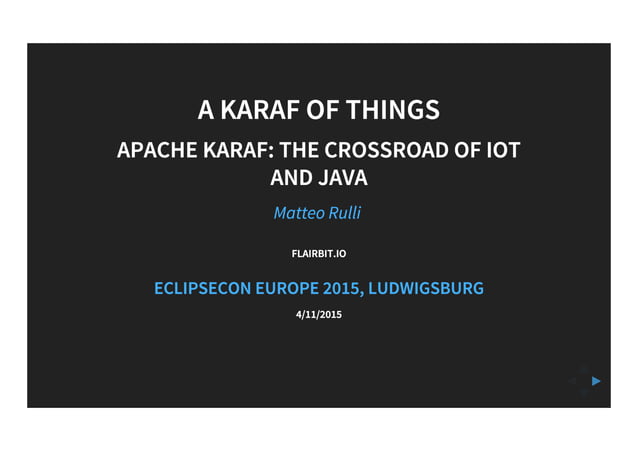 A KARAF OF THINGS

APACHE KARAF: THE CROSSROAD OF IOT AND JAVA

Matteo Rulli

FLAIRBIT.IO

ECLIPSECON EUROPE 2015, LUDWIGSBURG

4/11/2015